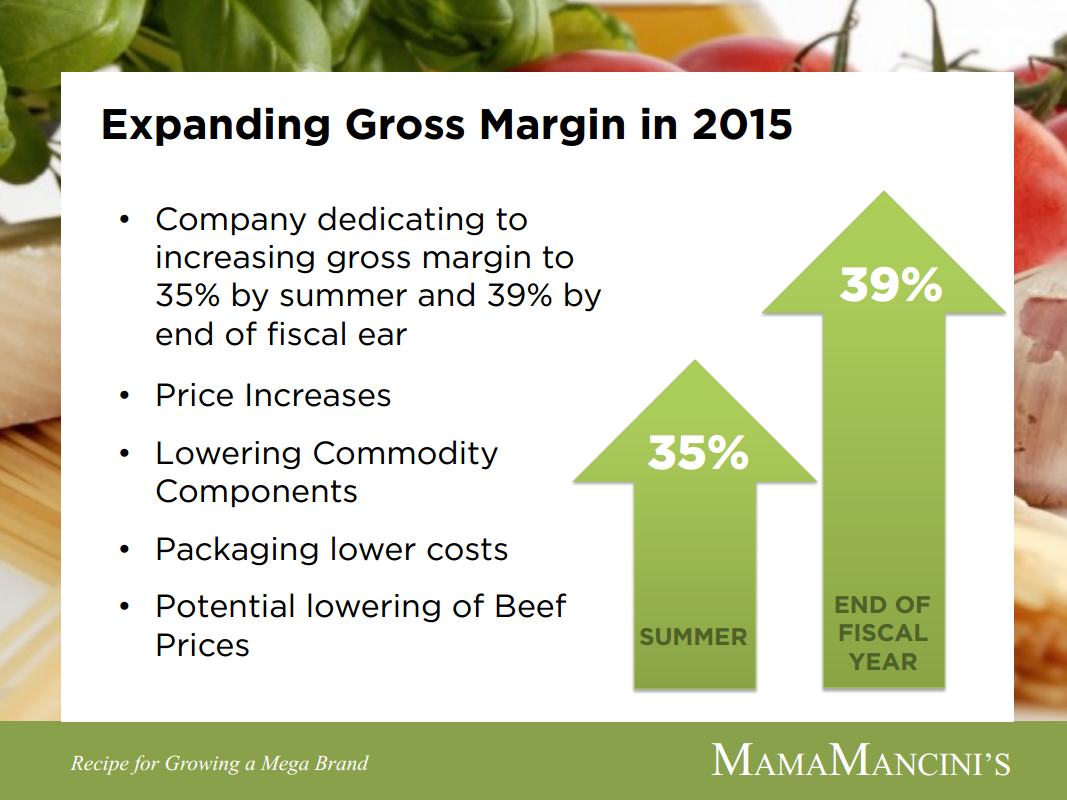 Expanding Gross Margin in 2015

• Company dedicating to increasing gross margin to 35% by summer and 39% by end of fiscal ear

• Price Increases

• Lowering Commodity Components

• Packaging lower costs

• Potential lowering of Beef Prices

35%
SUMMER

39%
END OF FISCAL YEAR

Recipe for Growing a Mega Brand

MAMAMANCINI'S